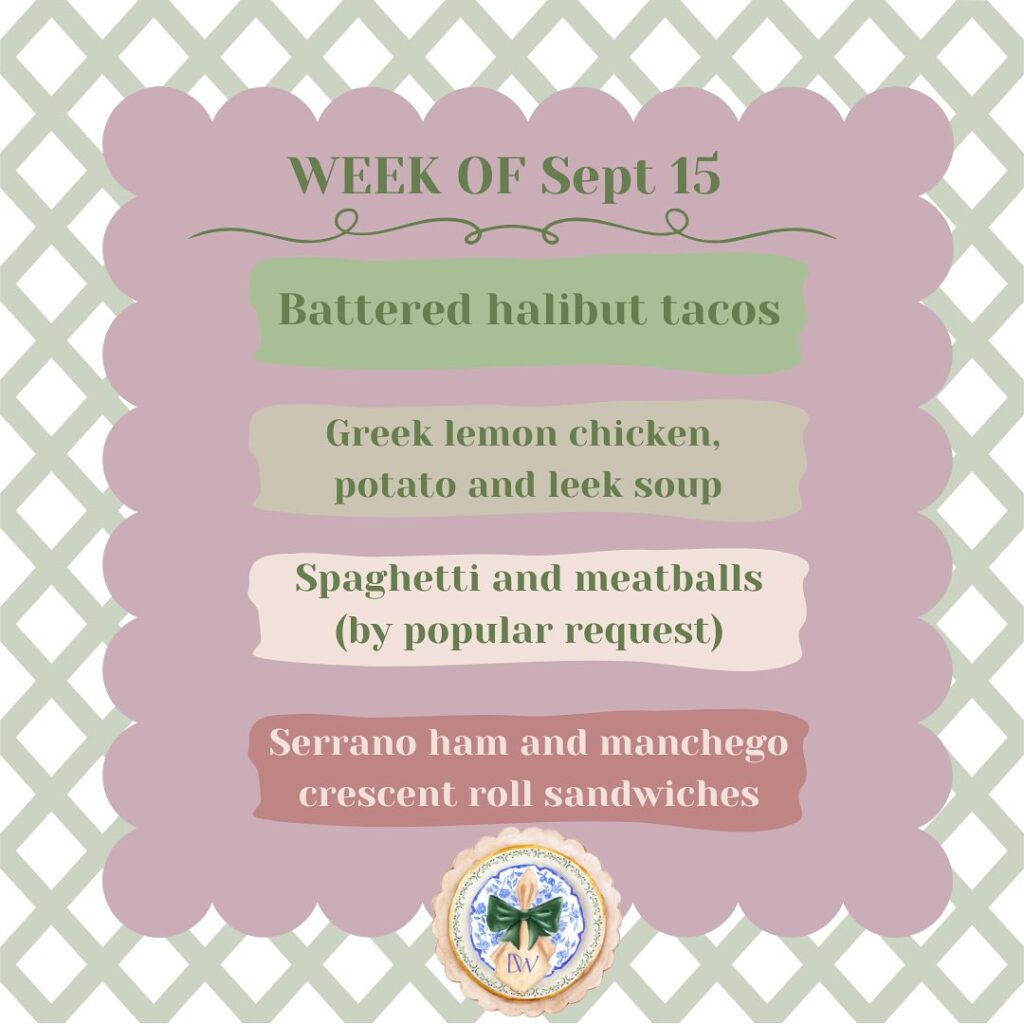 WEEK OF Sept 15

Battered halibut tacos

Greek lemon chicken, potato and leek soup

Spaghetti and meatballs (by popular request)

Serrano ham and manchego crescent roll sandwiches

DW